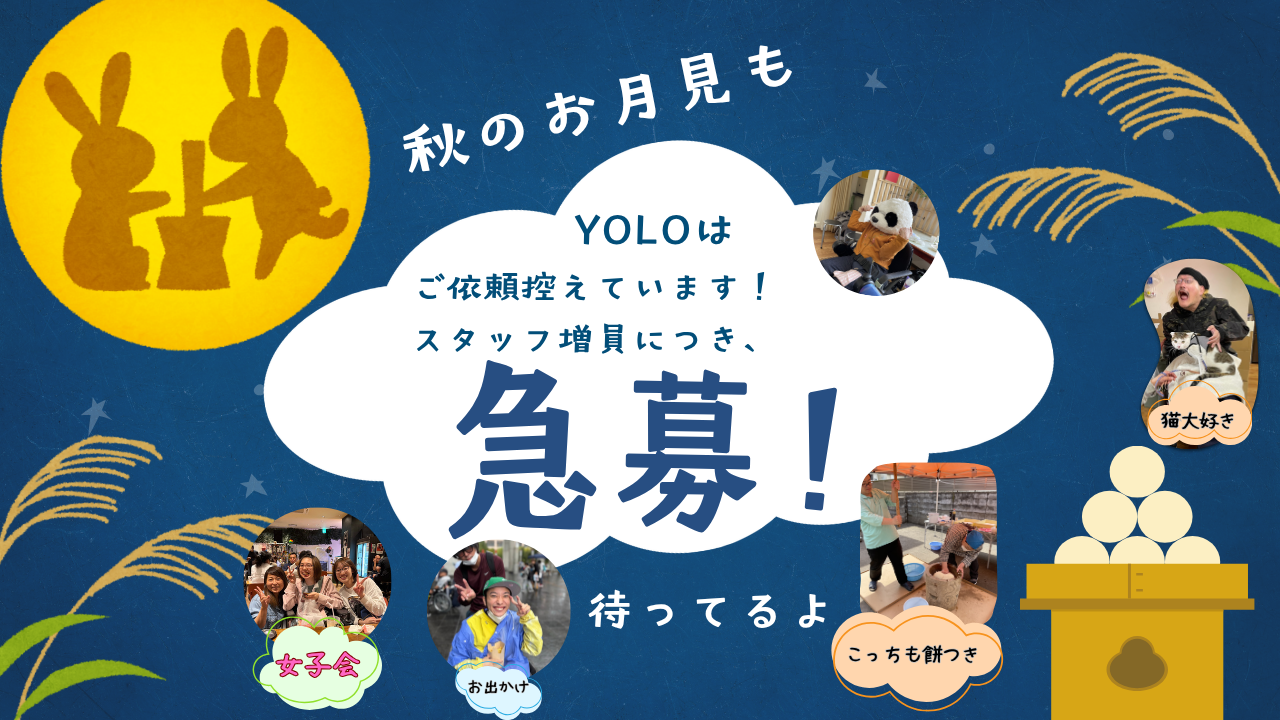 秋のお月見も

YOLOは
ご依頼控えています！
スタッフ増員につき、

急募！

待ってるよ

猫大好き

女子会

お出かけ

こっちも餅つき